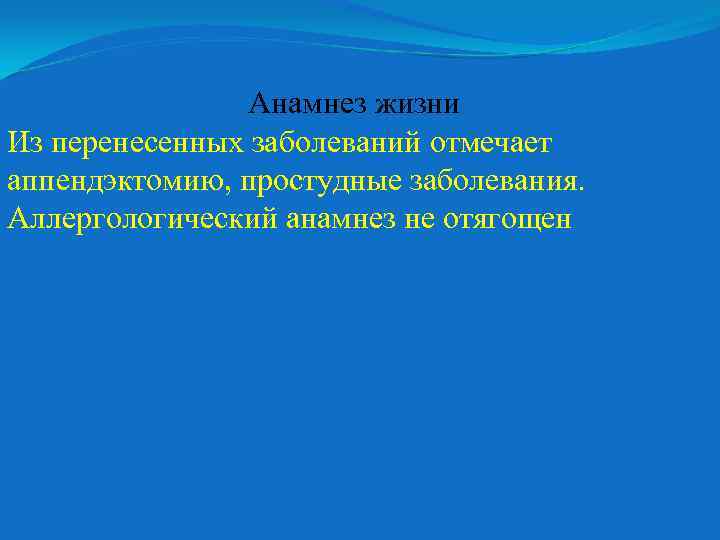 Анамнез жизни

Из перенесенных заболеваний отмечает аппендэктомию, простудные заболевания. Аллергологический анамнез не отягощен